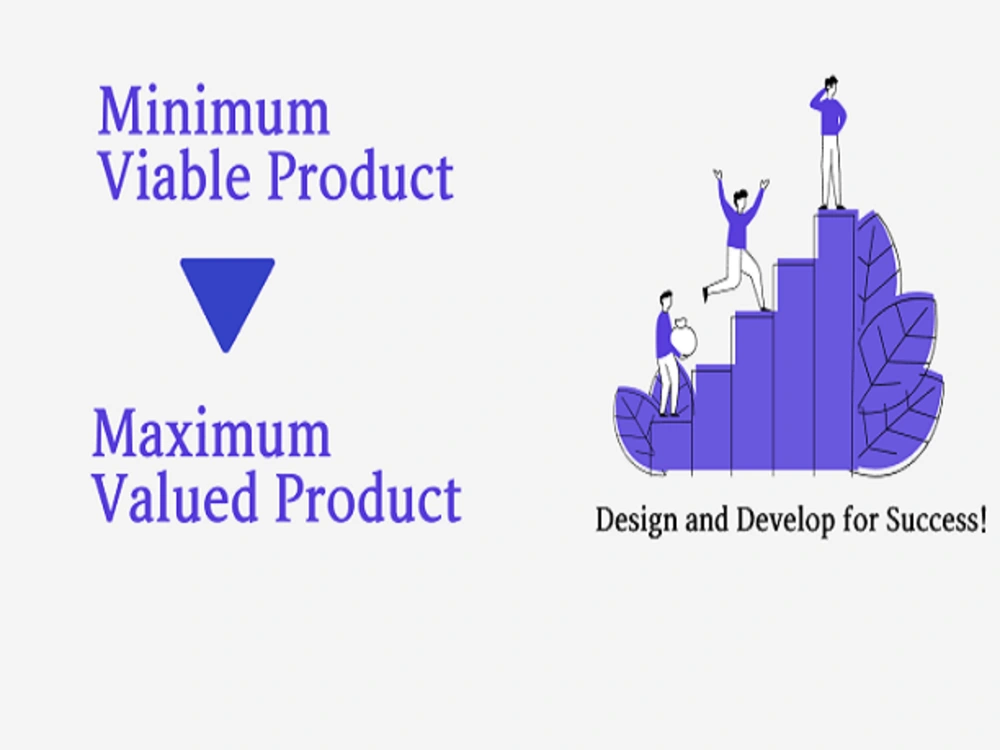 Minimum
Viable Product

Maximum
Valued Product

Design and Develop for Success!